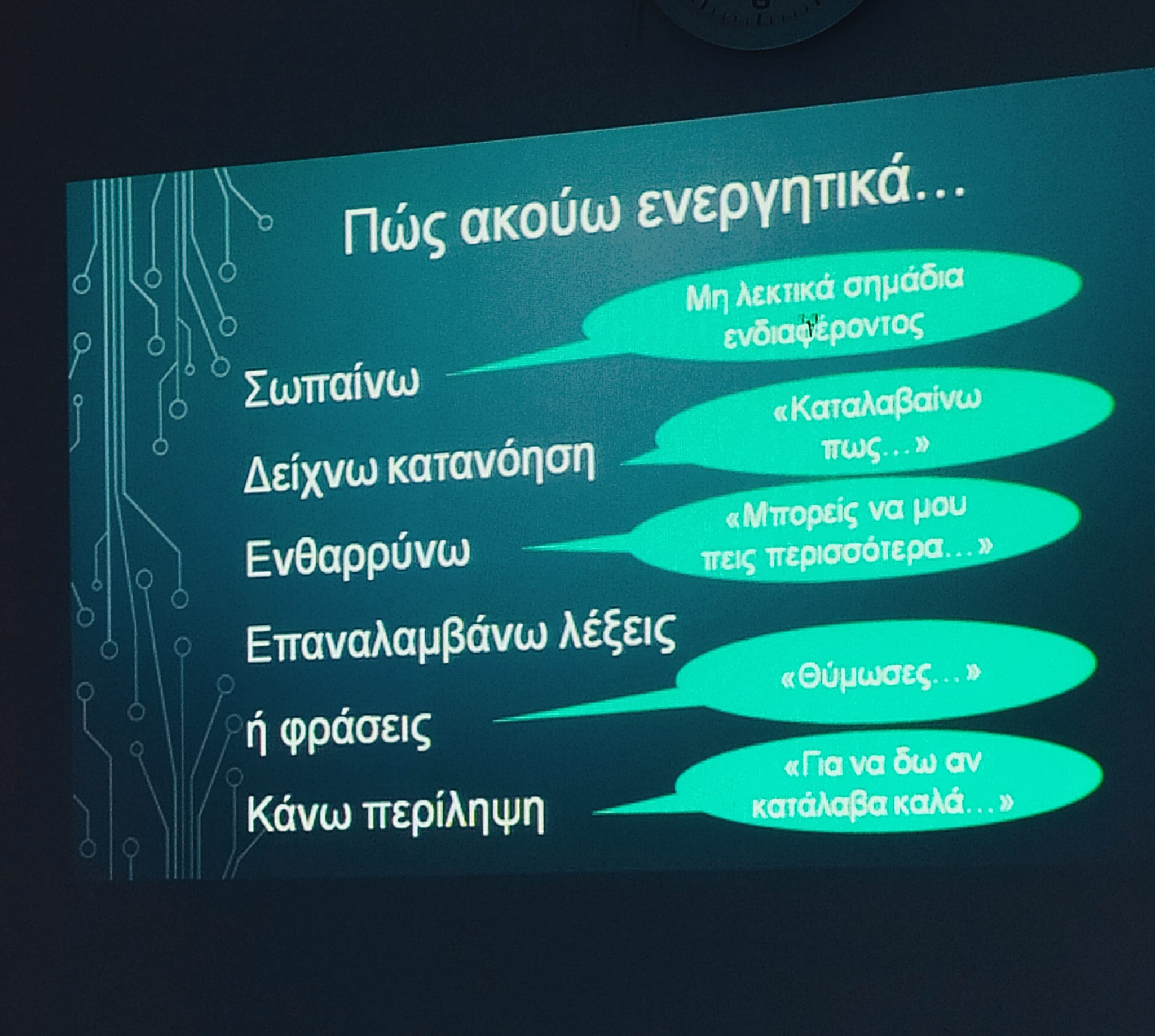 Πώς ακούω ενεργητικά…

Μη λεκτικά σημάδια ενδιαφέροντος

Σωπαίνω

«Καταλαβαίνω πως…»

Δείχνω κατανόηση

«Μπορείς να μου πεις περισσότερα…»

Ενθαρρύνω

Επαναλαμβάνω λέξεις

«Θύμωσες…»

ή φράσεις

«Για να δω αν κατάλαβα καλά…»

Κάνω περίληψη